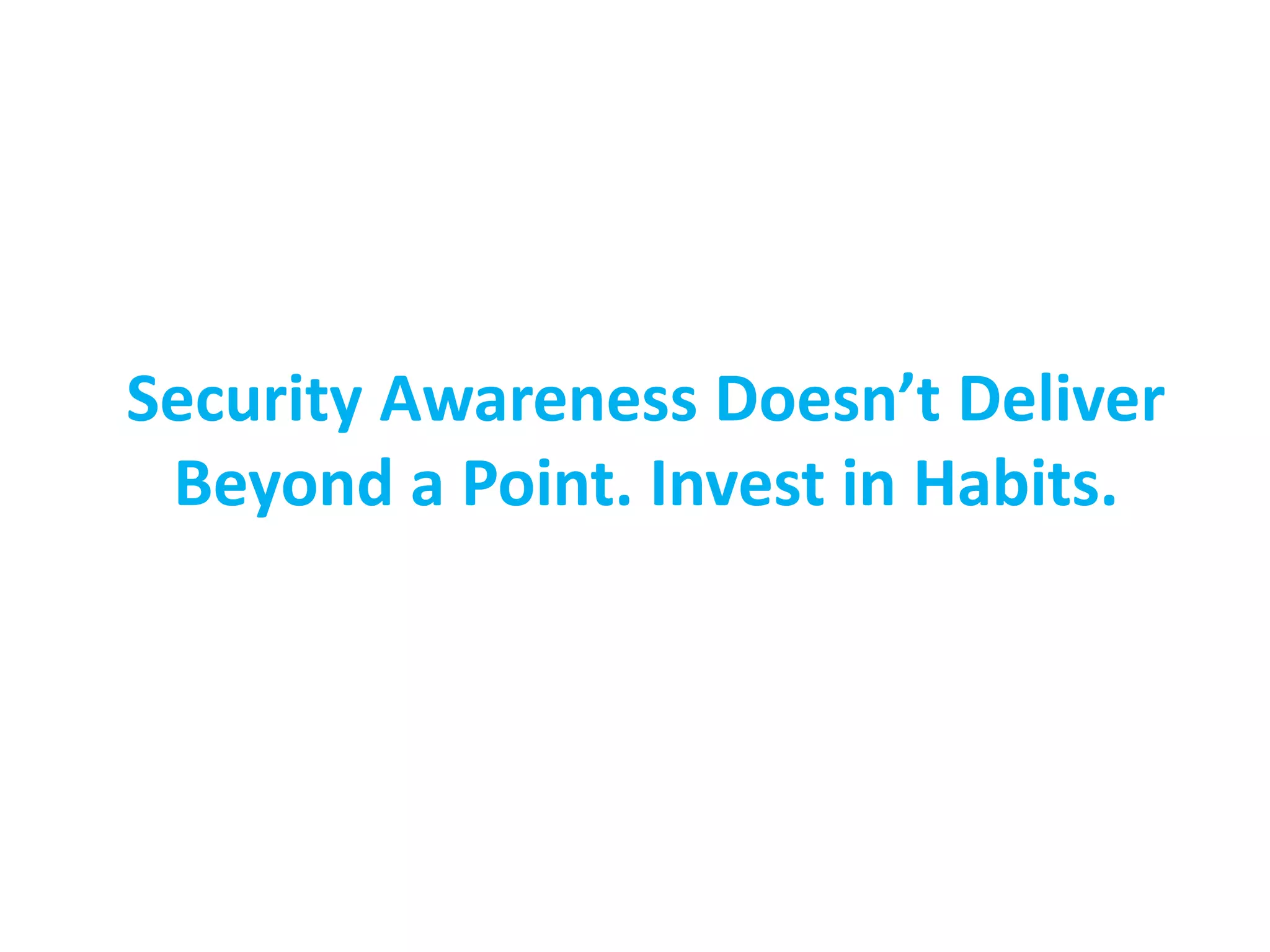 Security Awareness Doesn’t Deliver Beyond a Point. Invest in Habits.